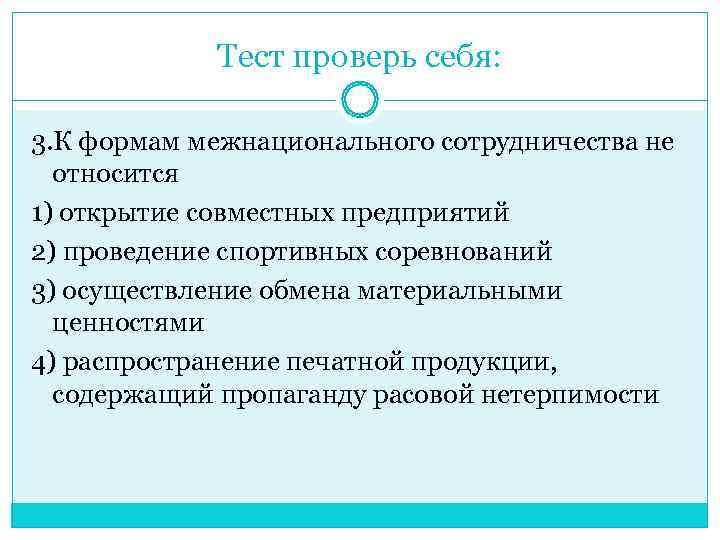 Тест проверь себя:

3.К формам межнационального сотрудничества не относится

1) открытие совместных предприятий

2) проведение спортивных соревнований

3) осуществление обмена материальными ценностями

4) распространение печатной продукции, содержащий пропаганду расовой нетерпимости